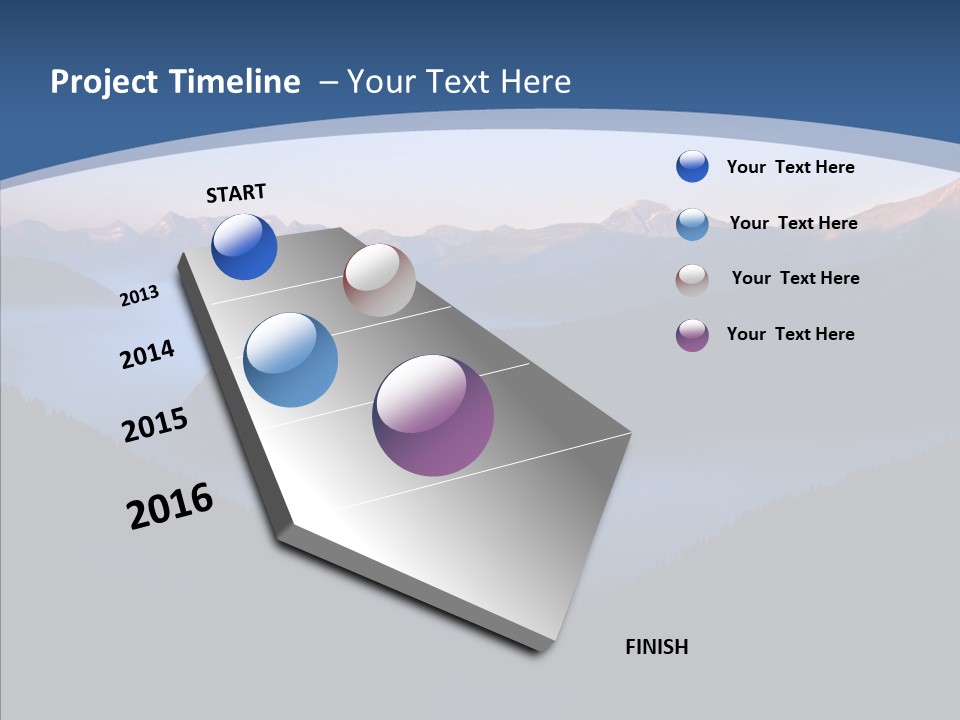 Project Timeline – Your Text Here

START

2013

2014

2015

2016

FINISH

Your Text Here

Your Text Here

Your Text Here

Your Text Here